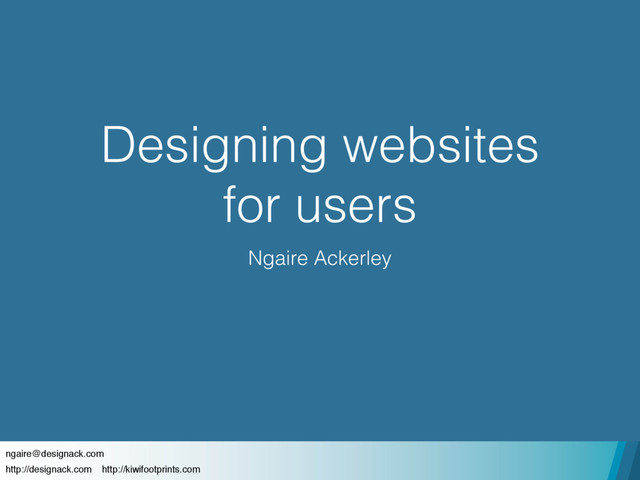 Designing websites for users

Ngaire Ackerley

ngaire@designack.com
http://designack.com http://kiwifootprints.com